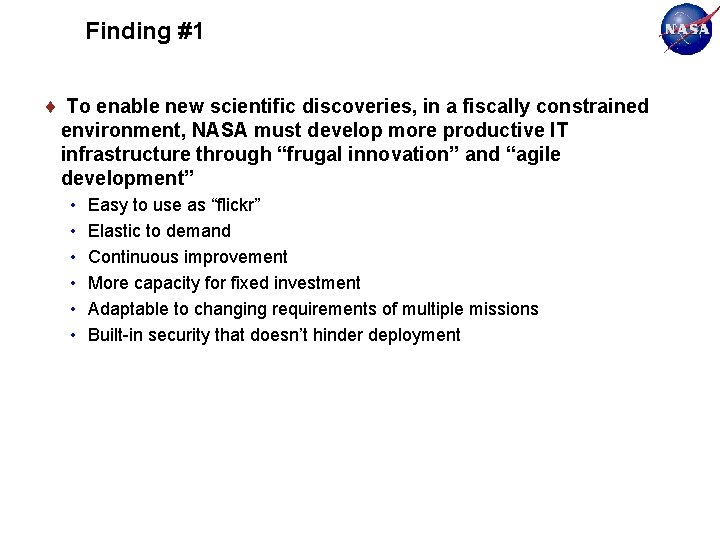 Finding #1

NASA

♦ To enable new scientific discoveries, in a fiscally constrained environment, NASA must develop more productive IT infrastructure through “frugal innovation” and “agile development”

• Easy to use as “flickr”
• Elastic to demand
• Continuous improvement
• More capacity for fixed investment
• Adaptable to changing requirements of multiple missions
• Built-in security that doesn’t hinder deployment